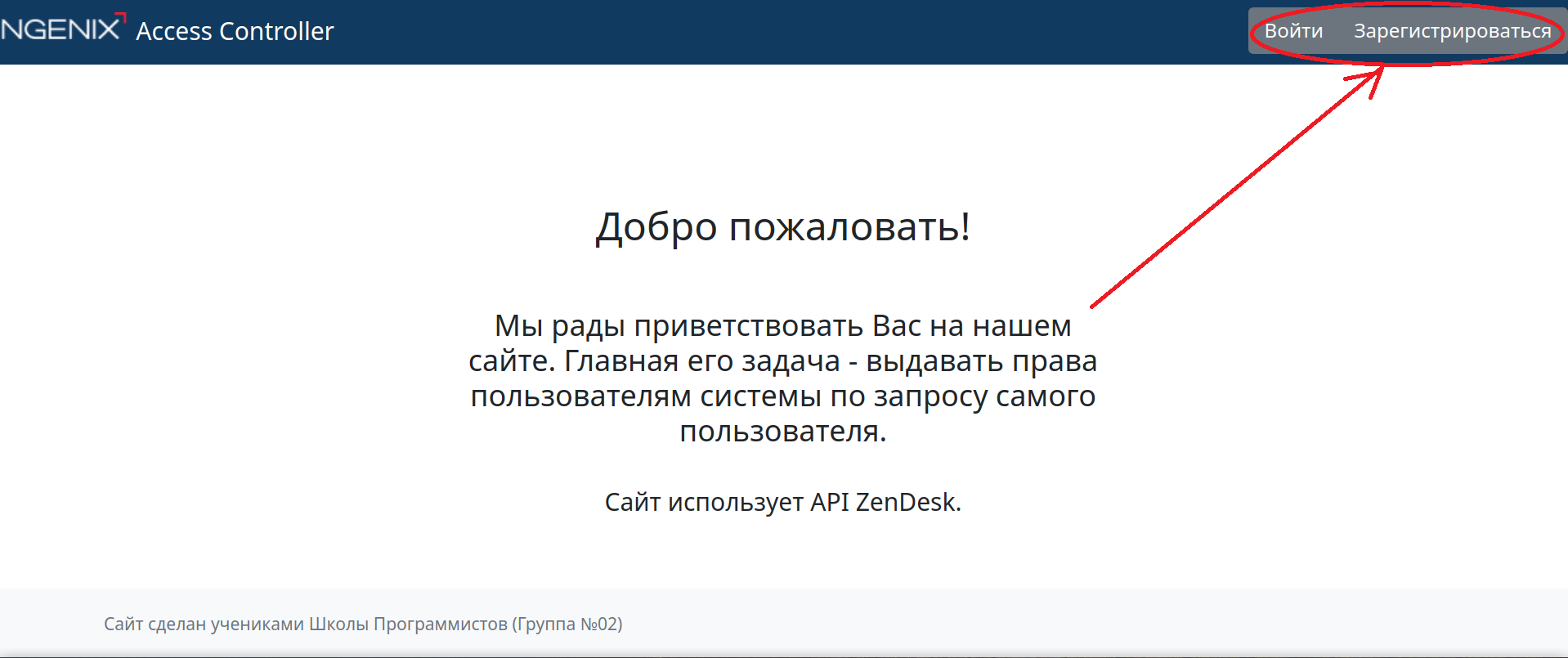 NGENIX Access Controller

Войти Зарегистрироваться

Добро пожаловать!

Мы рады приветствовать Вас на нашем сайте. Главная его задача - выдавать права пользователям системы по запросу самого пользователя.

Сайт использует API ZenDesk.

Сайт сделан учениками Школы Программистов (Группа №02)